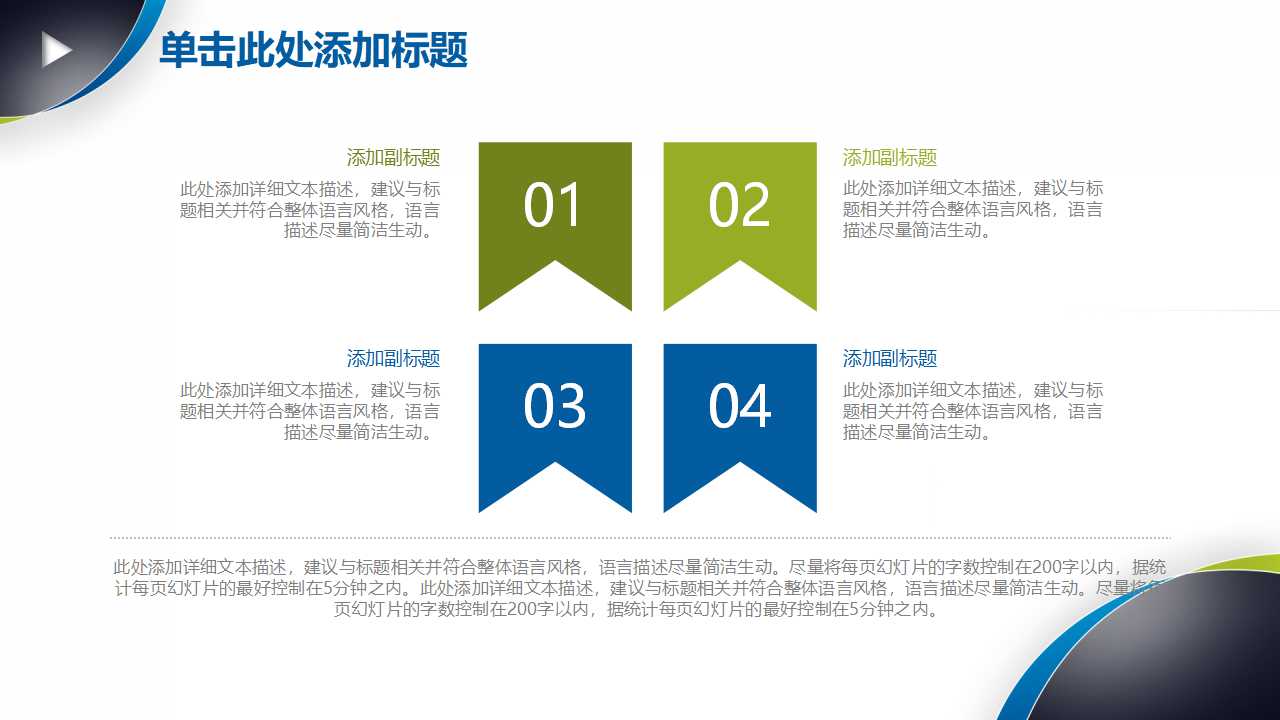 单击此处添加标题

添加副标题
此处添加详细文本描述，建议与标题相关并符合整体语言风格，语言描述尽量简洁生动。

01

02

添加副标题
此处添加详细文本描述，建议与标题相关并符合整体语言风格，语言描述尽量简洁生动。

添加副标题
此处添加详细文本描述，建议与标题相关并符合整体语言风格，语言描述尽量简洁生动。

03

04

添加副标题
此处添加详细文本描述，建议与标题相关并符合整体语言风格，语言描述尽量简洁生动。

此处添加详细文本描述，建议与标题相关并符合整体语言风格，语言描述尽量简洁生动。尽量将每页幻灯片的字数控制在200字以内，据统计每页幻灯片的最好控制在5分钟之内。此处添加详细文本描述，建议与标题相关并符合整体语言风格，语言描述尽量简洁生动。尽量将每页幻灯片的字数控制在200字以内，据统计每页幻灯片的最好控制在5分钟之内。